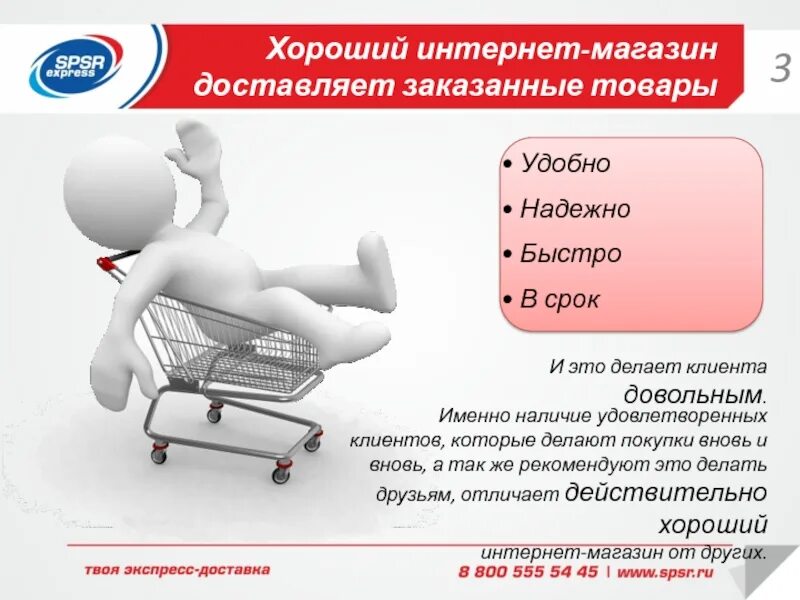 SPSR express

Хороший интернет-магазин доставляет заказанные товары

3

• Удобно
• Надежно
• Быстро
• В срок

И это делает клиента довольным.

Именно наличие удовлетворенных клиентов, которые делают покупки вновь и вновь, а так же рекомендуют это делать друзьям, отличает действительно хороший интернет-магазин от других.

твоя экспресс-доставка

8 800 555 54 45 | www.spsr.ru